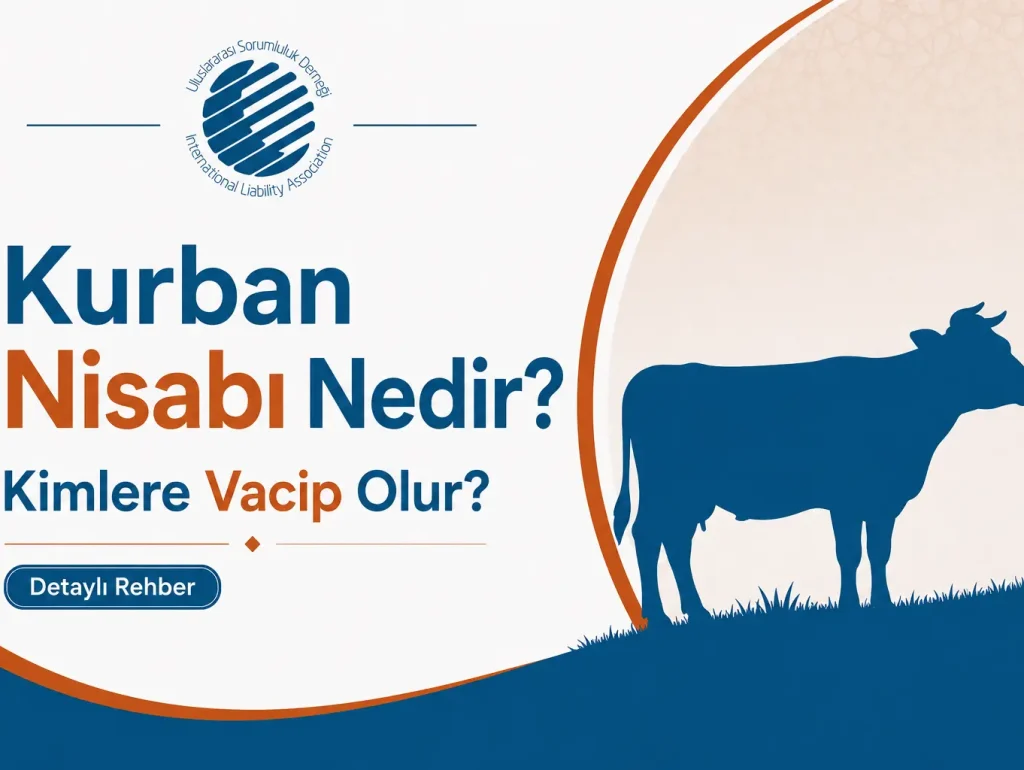 Uluslararası Sorumluluk Derneği
International Liability Association

Kurban Nisabı Nedir?
Kimlere Vacip Olur?

Detaylı Rehber